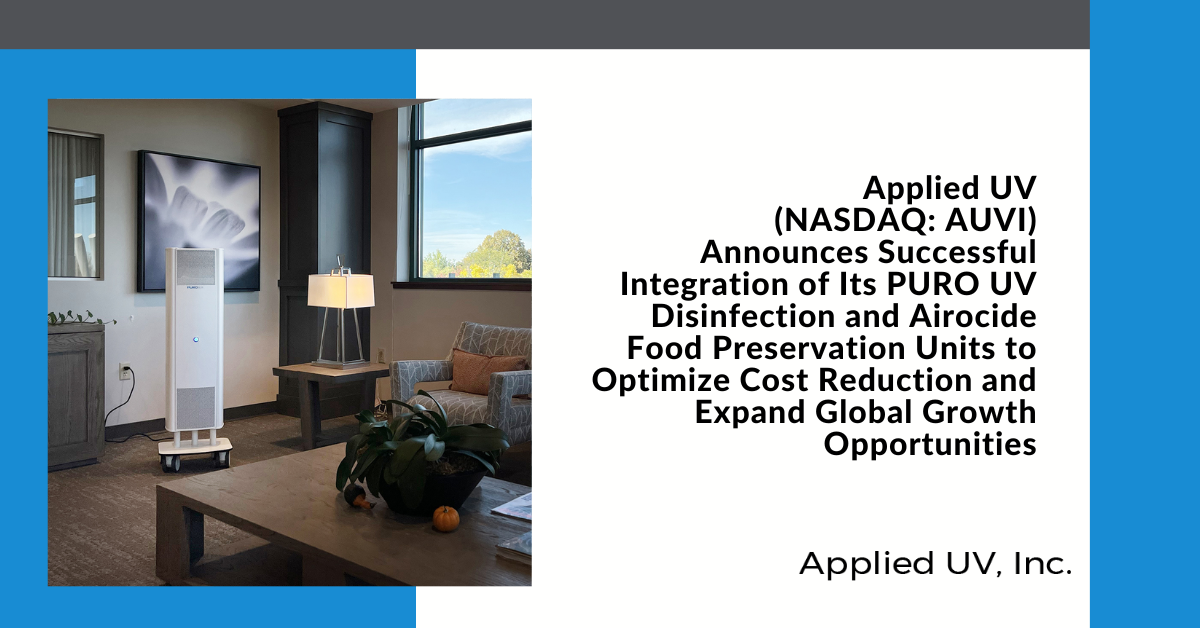 Applied UV (NASDAQ: AUVI) Announces Successful Integration of Its PURO UV Disinfection and Airocide Food Preservation Units to Optimize Cost Reduction and Expand Global Growth Opportunities

Applied UV, Inc.